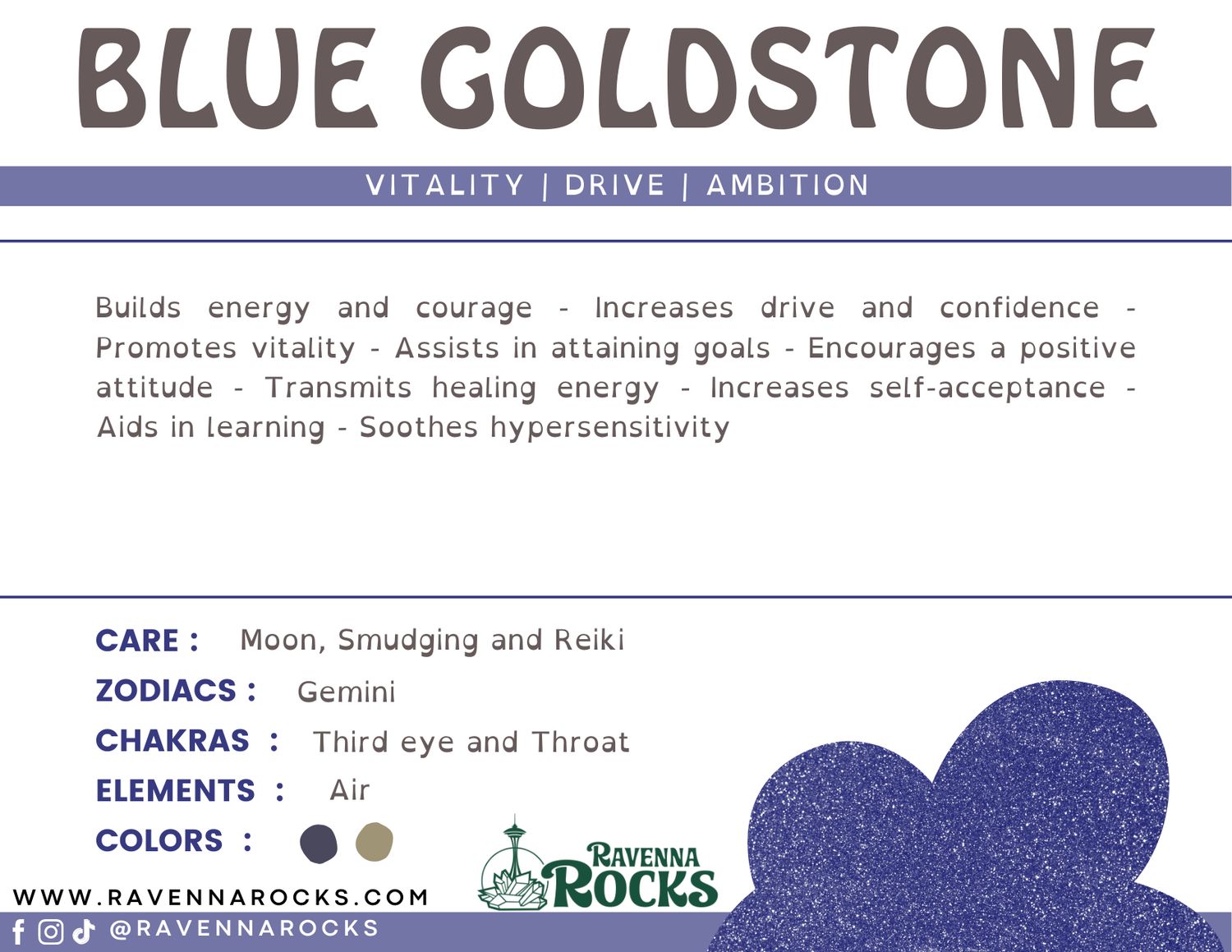 BLUE GOLDSTONE

VITALITY | DRIVE | AMBITION

Builds energy and courage - Increases drive and confidence - Promotes vitality - Assists in attaining goals - Encourages a positive attitude - Transmits healing energy - Increases self-acceptance - Aids in learning - Soothes hypersensitivity

CARE : Moon, Smudging and Reiki

ZODIACS : Gemini

CHAKRAS : Third eye and Throat

ELEMENTS : Air

COLORS :

RAVENNA ROCKS

WWW.RAVENNAROCKS.COM

@RAVENNAROCKS